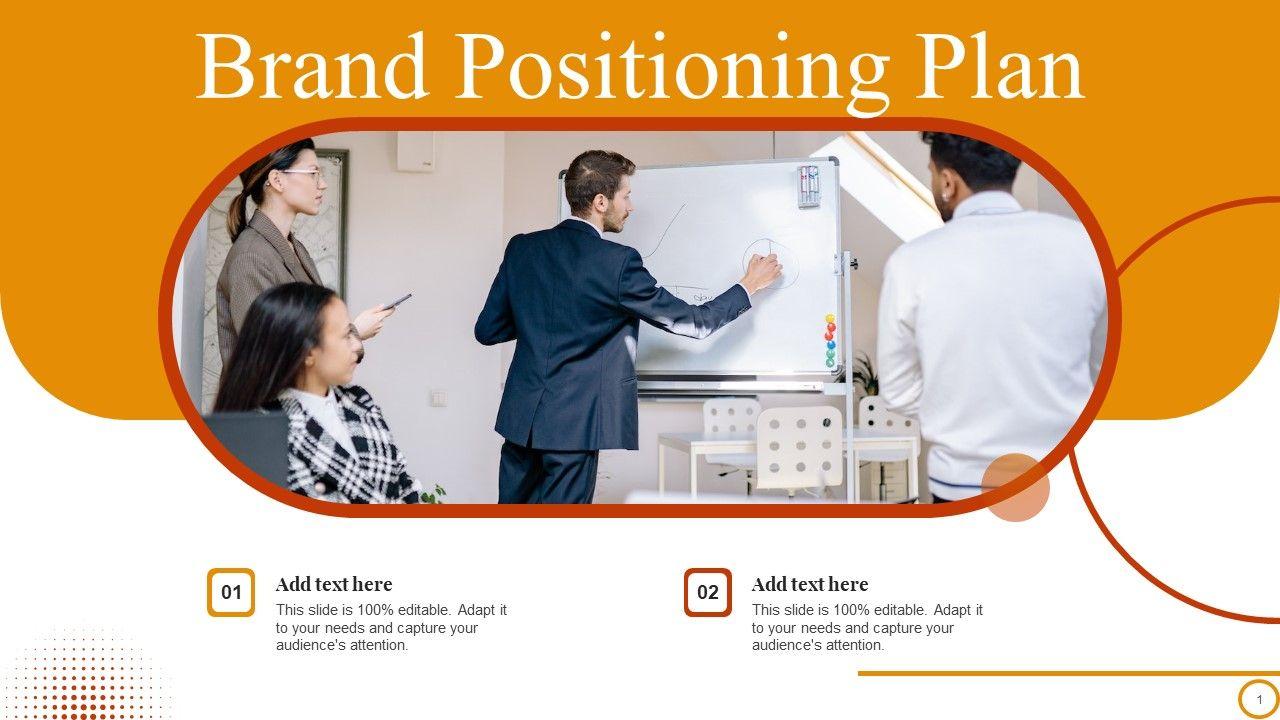 Brand Positioning Plan

01

Add text here

This slide is 100% editable. Adapt it to your needs and capture your audience's attention.

02

Add text here

This slide is 100% editable. Adapt it to your needs and capture your audience's attention.

1